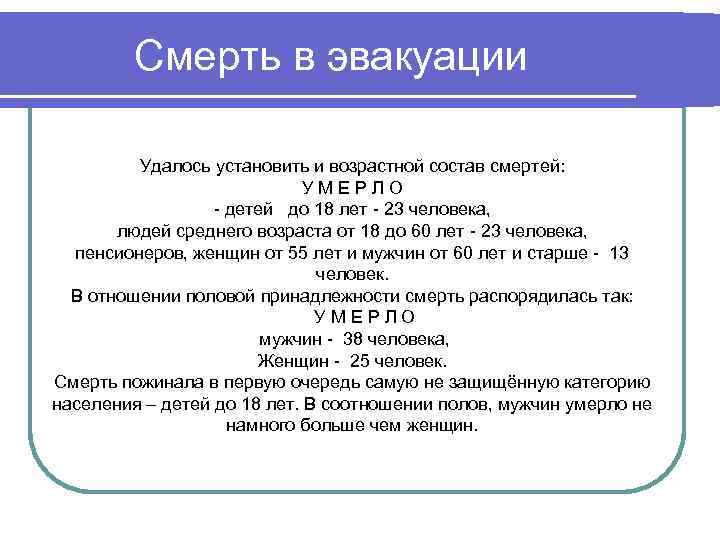 Смерть в эвакуации

Удалось установить и возрастной состав смертей:
У М Е Р Л О
- детей до 18 лет - 23 человека,
людей среднего возраста от 18 до 60 лет - 23 человека,
пенсионеров, женщин от 55 лет и мужчин от 60 лет и старше - 13 человек.
В отношении половой принадлежности смерть распорядилась так:
У М Е Р Л О
мужчин - 38 человека,
Женщин - 25 человек.
Смерть пожинала в первую очередь самую не защищённую категорию населения – детей до 18 лет. В соотношении полов, мужчин умерло не намного больше чем женщин.